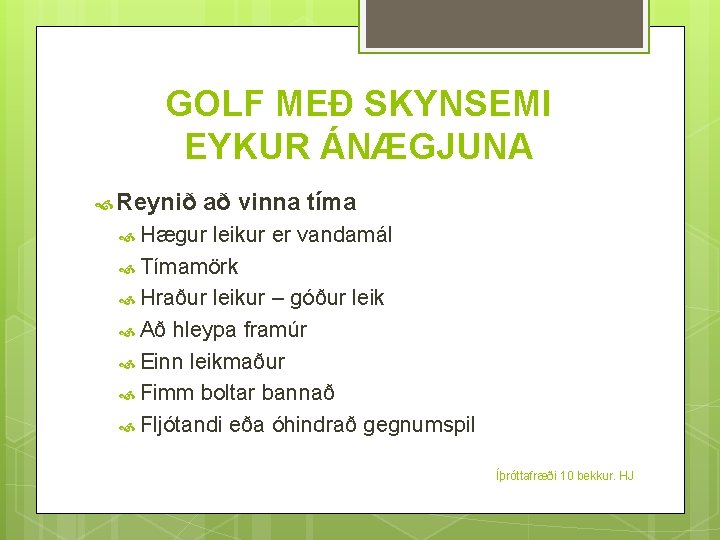 GOLF MEÐ SKYNSEMI EYKUR ÁNÆGJUNA

Reynið að vinna tíma
Hægur leikur er vandamál
Tímamörk
Hraður leikur – góður leik
Að hleypa framúr
Einn leikmaður
Fimm boltar bannað
Fljótandi eða óhindrað gegnumspil

Íþróttafræði 10 bekkur. HJ